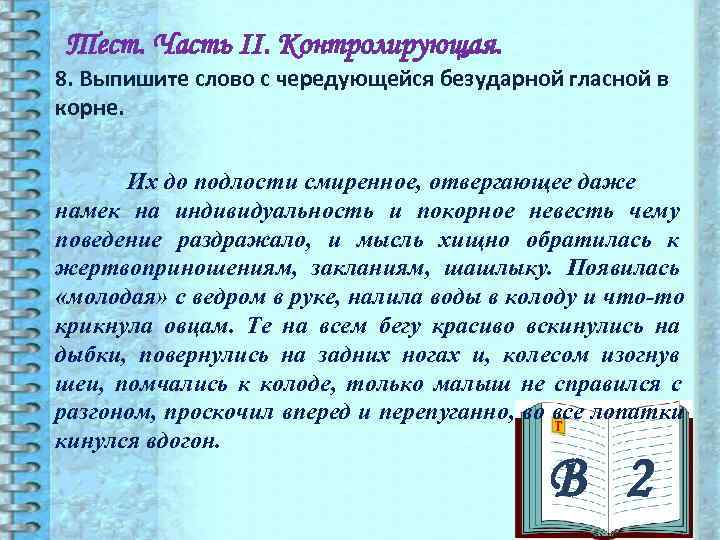 Тест. Часть II. Контролирующая.

8. Выпишите слово с чередующейся безударной гласной в корне.

Их до подлости смиренное, отвергающее даже намек на индивидуальность и покорное невесть чему поведение раздражало, и мысль хищно обратилась к жертвоприношениям, закланиям, шашлыку. Появилась «молодая» с ведром в руке, налила воды в колоду и что-то крикнула овцам. Те на всем бегу красиво вскинулись на дыбки, повернулись на задних ногах и, колесом изогнув шеи, помчались к колоде, только малыш не справился с разгоном, проскочил вперед и перепуганно, во все лопатки кинулся вдогон.

Т

В 2